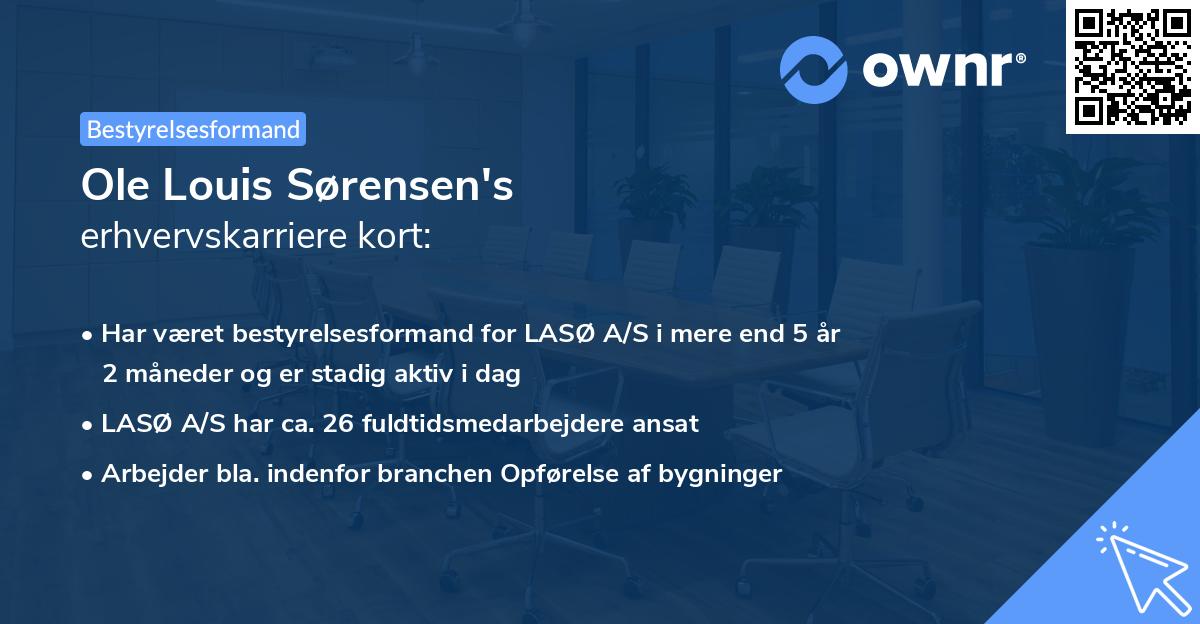 ownr®

Bestyrelsesformand

Ole Louis Sørensen's
erhvervskarriere kort:

• Har været bestyrelsesformand for LASØ A/S i mere end 5 år 2 måneder og er stadig aktiv i dag
• LASØ A/S har ca. 26 fuldtidsmedarbejdere ansat
• Arbejder bla. indenfor branchen Opførelse af bygninger